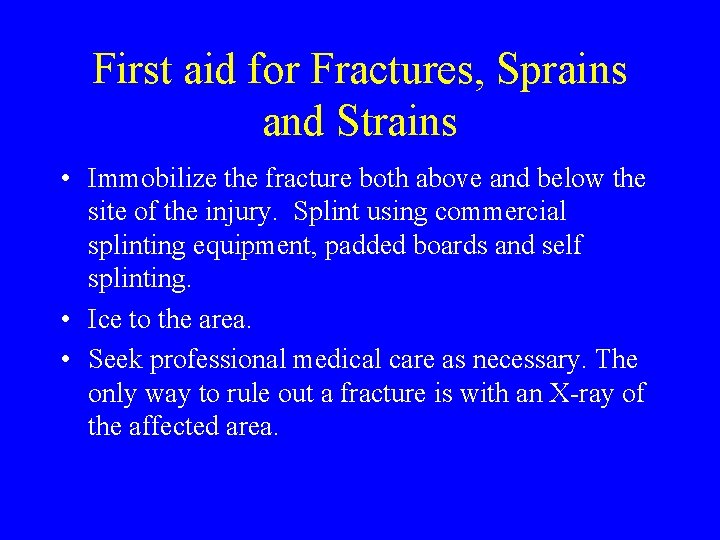 First aid for Fractures, Sprains and Strains

• Immobilize the fracture both above and below the site of the injury. Splint using commercial splinting equipment, padded boards and self splinting.

• Ice to the area.

• Seek professional medical care as necessary. The only way to rule out a fracture is with an X-ray of the affected area.